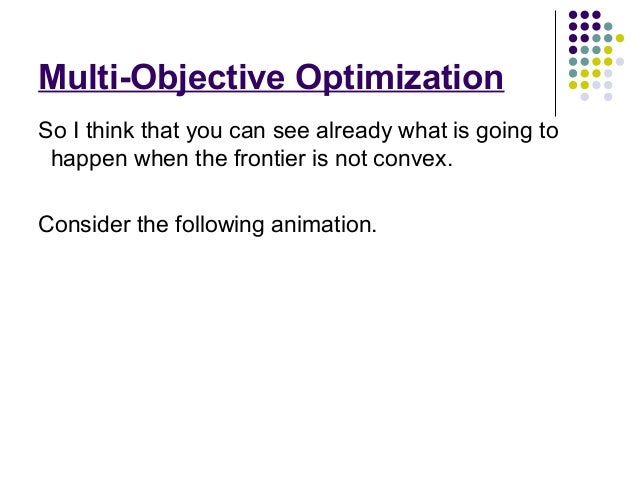 Multi-Objective Optimization

So I think that you can see already what is going to happen when the frontier is not convex.

Consider the following animation.